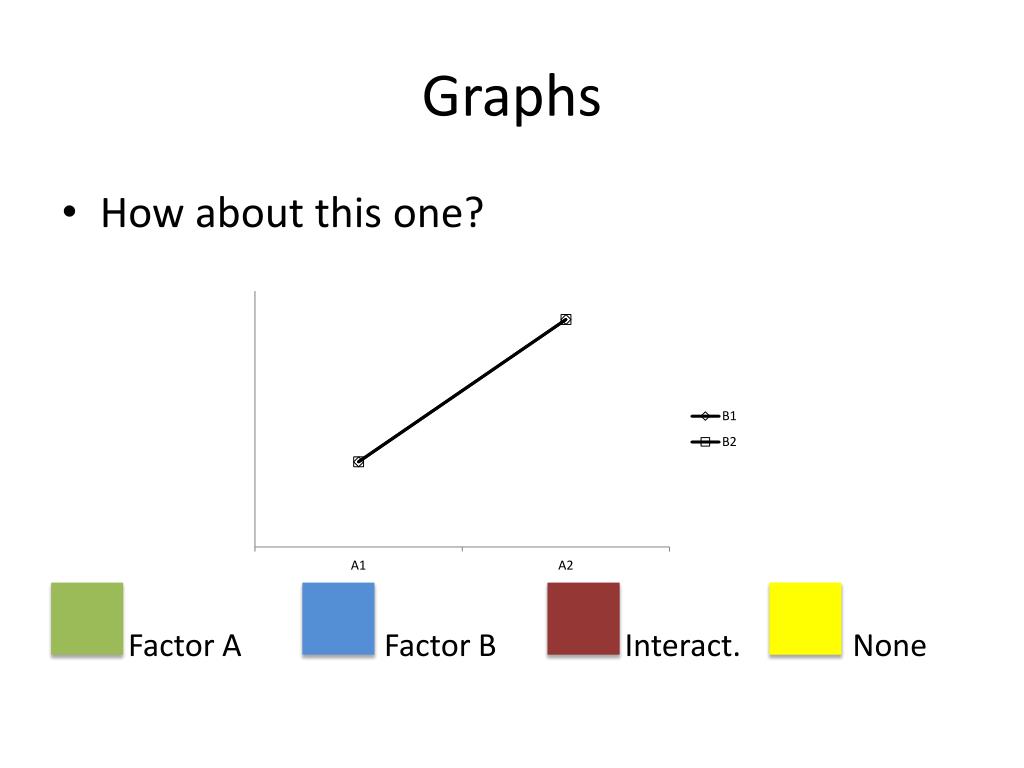 Graphs

• How about this one?

B1
B2

A1
A2

Factor A
Factor B
Interact.
None